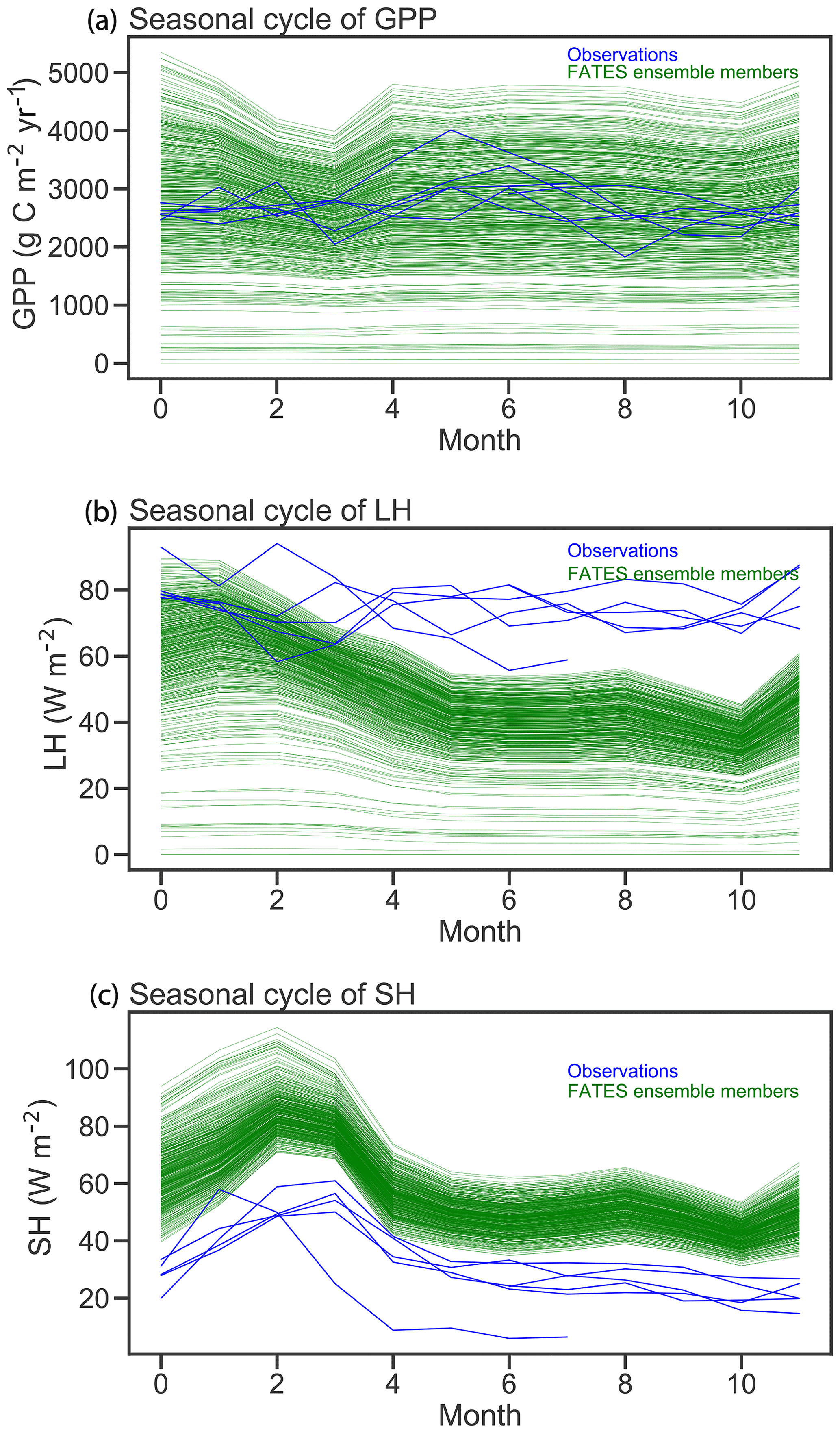 (a) Seasonal cycle of GPP

Observations
FATES ensemble members

GPP (g C m$^{-2}$ yr$^{-1}$)

5000
4000
3000
2000
1000
0

0 2 4 6 8 10
Month

(b) Seasonal cycle of LH

Observations
FATES ensemble members

LH (W m$^{-2}$)

80
60
40
20
0

0 2 4 6 8 10
Month

(c) Seasonal cycle of SH

Observations
FATES ensemble members

SH (W m$^{-2}$)

100
80
60
40
20

0 2 4 6 8 10
Month